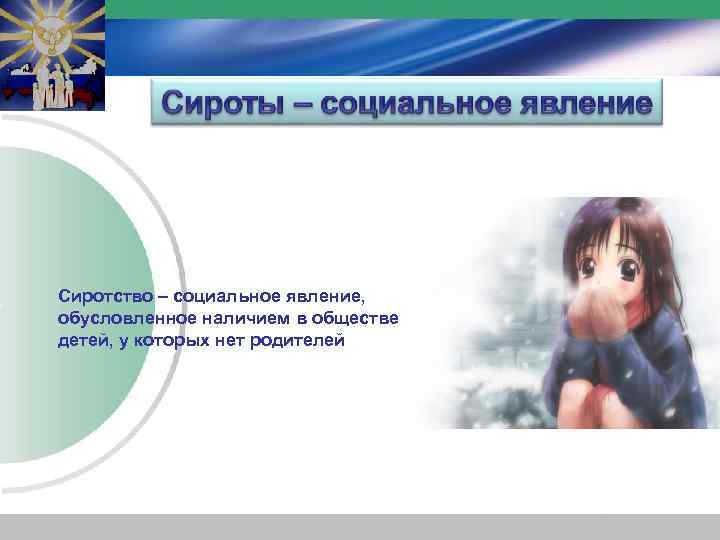 Сироты – социальное явление

Сиротство – социальное явление, обусловленное наличием в обществе детей, у которых нет родителей